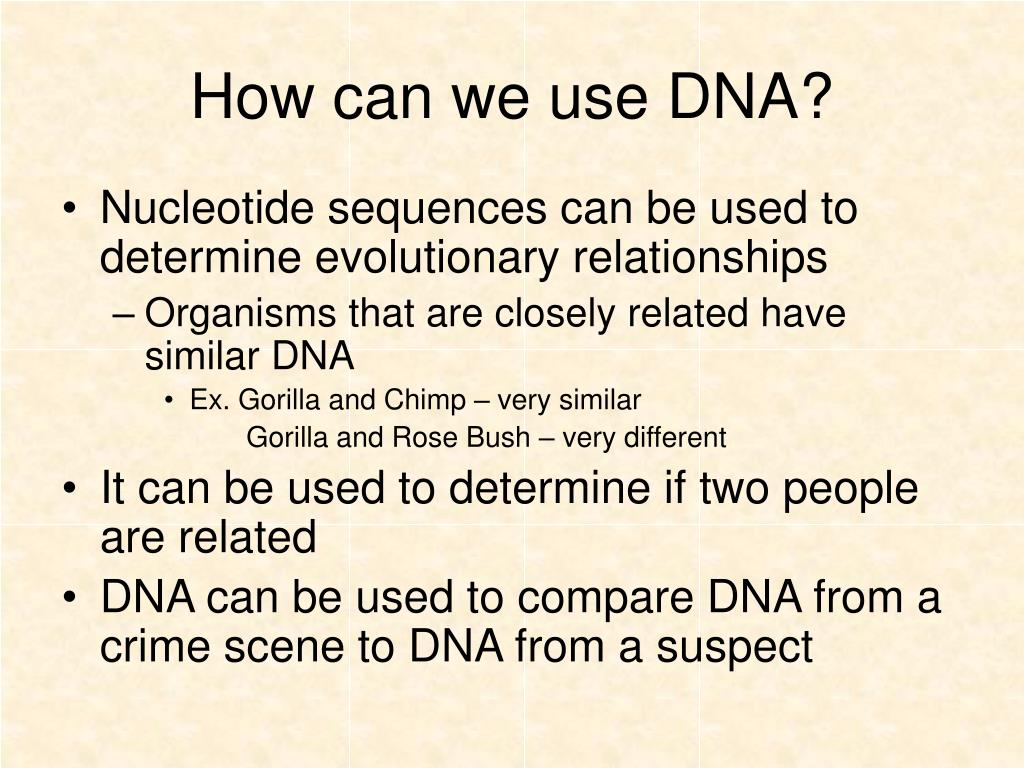 How can we use DNA?

• Nucleotide sequences can be used to determine evolutionary relationships
– Organisms that are closely related have similar DNA
• Ex. Gorilla and Chimp – very similar
Gorilla and Rose Bush – very different
• It can be used to determine if two people are related
• DNA can be used to compare DNA from a crime scene to DNA from a suspect